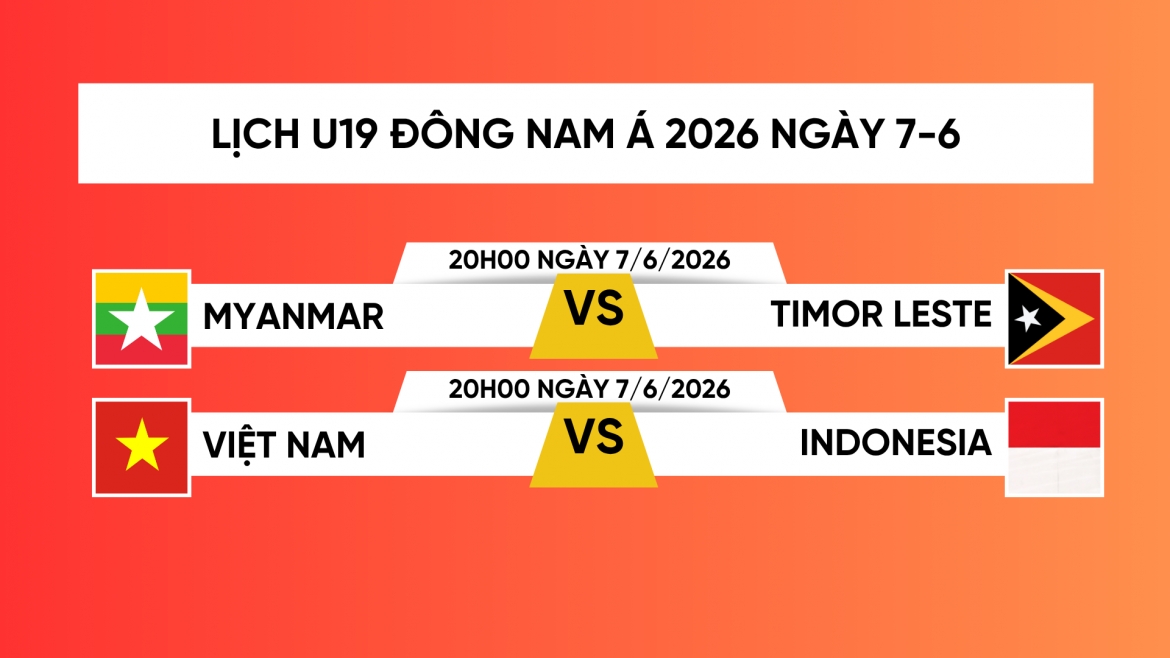 LỊCH U19 ĐÔNG NAM Á 2026 NGÀY 7-6

20H00 NGÀY 7/6/2026

MYANMAR VS TIMOR LESTE

20H00 NGÀY 7/6/2026

VIỆT NAM VS INDONESIA